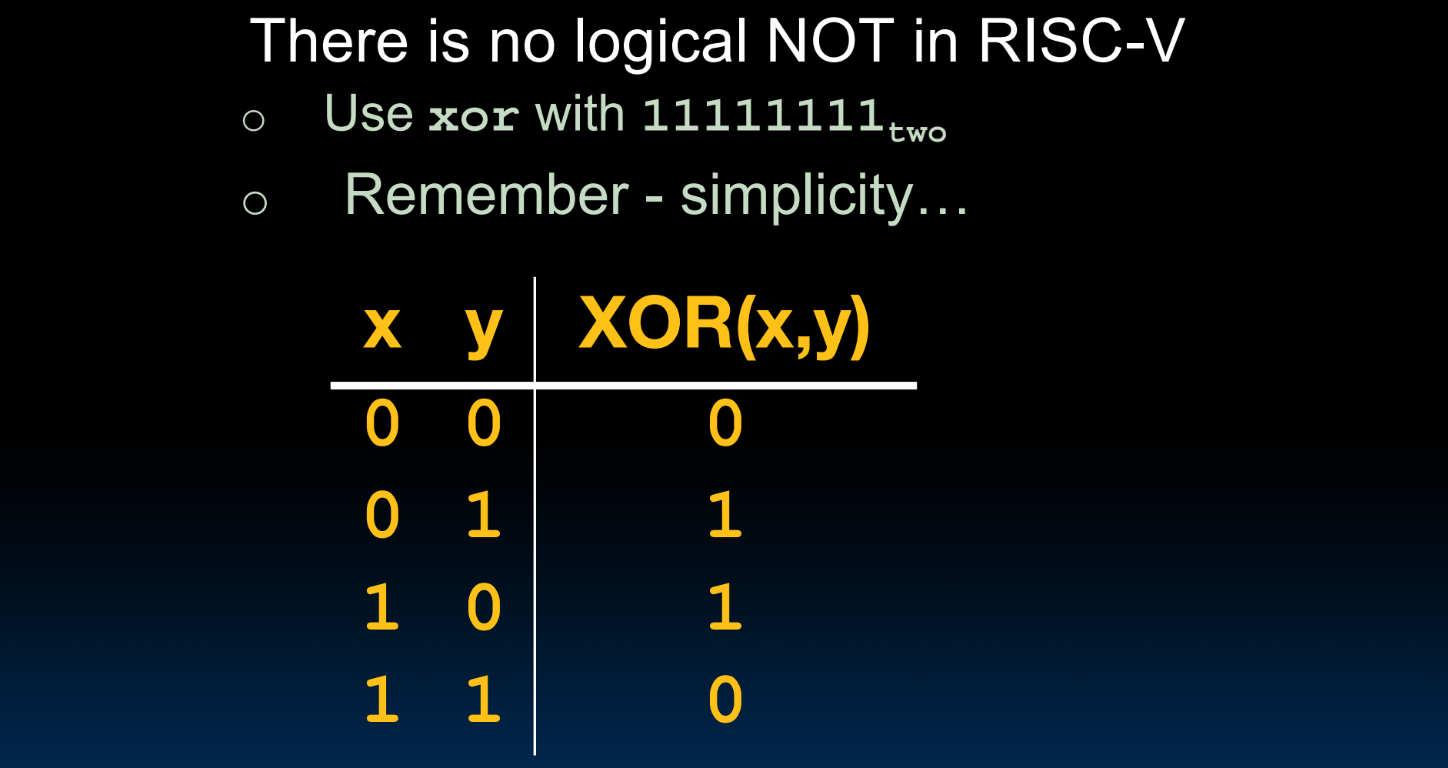 There is no logical NOT in RISC-V

○ Use xor with $11111111_{two}$

○ Remember - simplicity…

| x | y | XOR(x,y) |
|---|---|---|
| 0 | 0 | 0 |
| 0 | 1 | 1 |
| 1 | 0 | 1 |
| 1 | 1 | 0 |